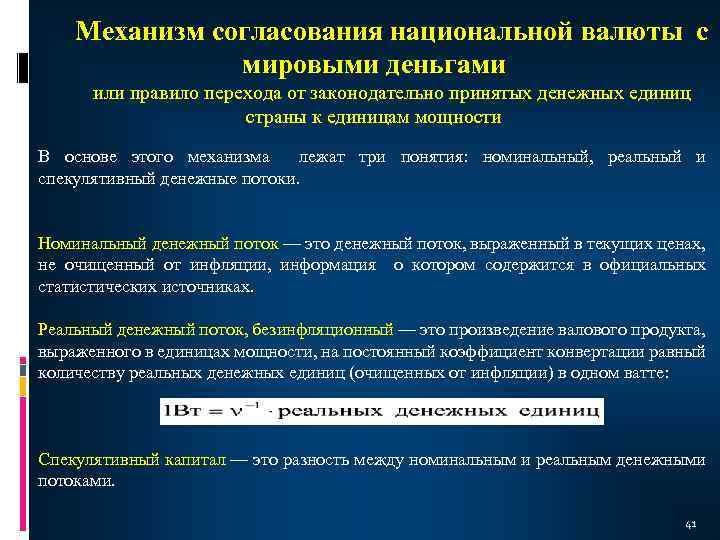 Механизм согласования национальной валюты с мировыми деньгами

или правило перехода от законодательно принятых денежных единиц страны к единицам мощности

В основе этого механизма лежат три понятия: номинальный, реальный и спекулятивный денежные потоки.

Номинальный денежный поток — это денежный поток, выраженный в текущих ценах, не очищенный от инфляции, информация о котором содержится в официальных статистических источниках.

Реальный денежный поток, безинфляционный — это произведение валового продукта, выраженного в единицах мощности, на постоянный коэффициент конвергации равный количеству реальных денежных единиц (очищенных от инфляции) в одном ватте:

$1Вт = \nu^{-1} \cdot$ реальных денежных единиц

Спекулятивный капитал — это разность между номинальным и реальным денежными потоками.

41